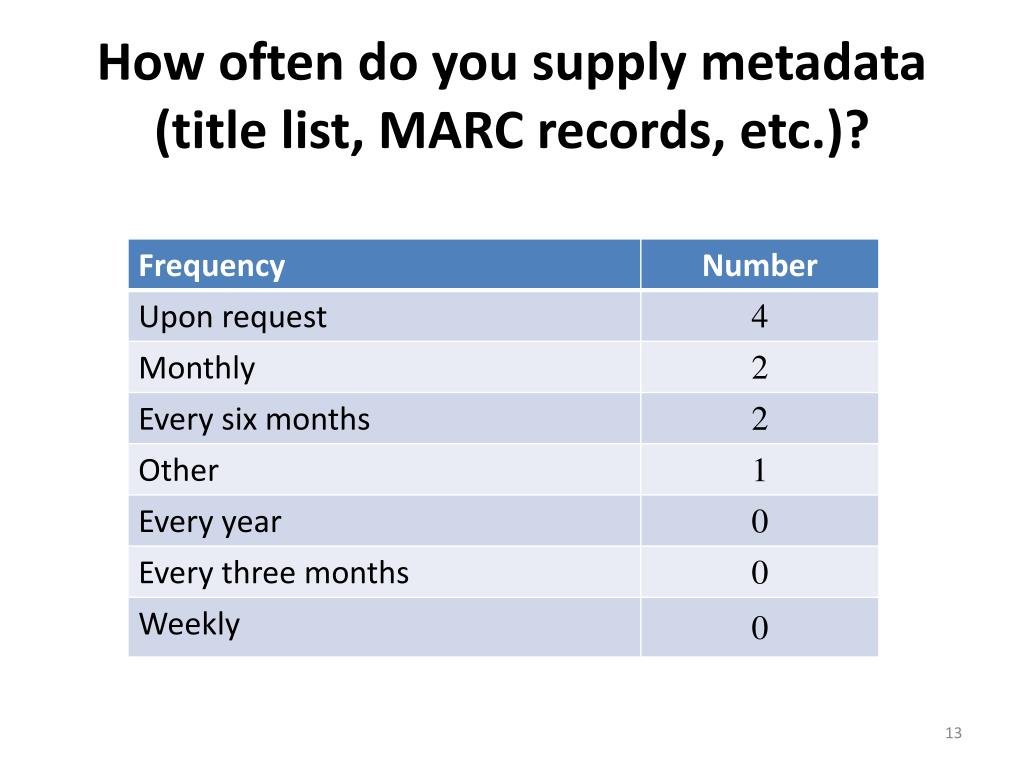 How often do you supply metadata (title list, MARC records, etc.)?

| Frequency | Number |
|---|---|
| Upon request | 4 |
| Monthly | 2 |
| Every six months | 2 |
| Other | 1 |
| Every year | 0 |
| Every three months | 0 |
| Weekly | 0 |

13